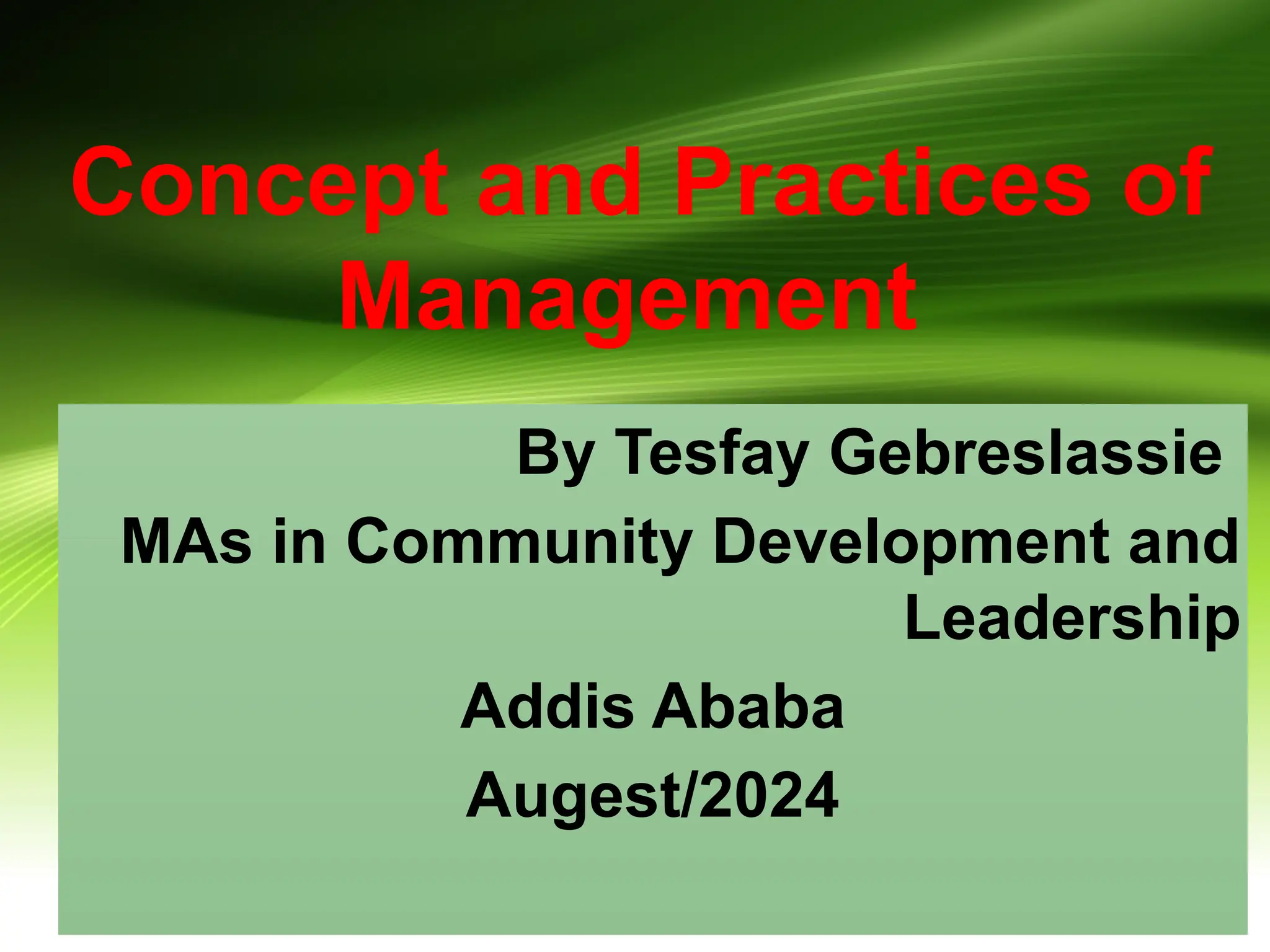 Concept and Practices of Management

By Tesfay Gebreslassie

MAs in Community Development and Leadership

Addis Ababa

Augest/2024